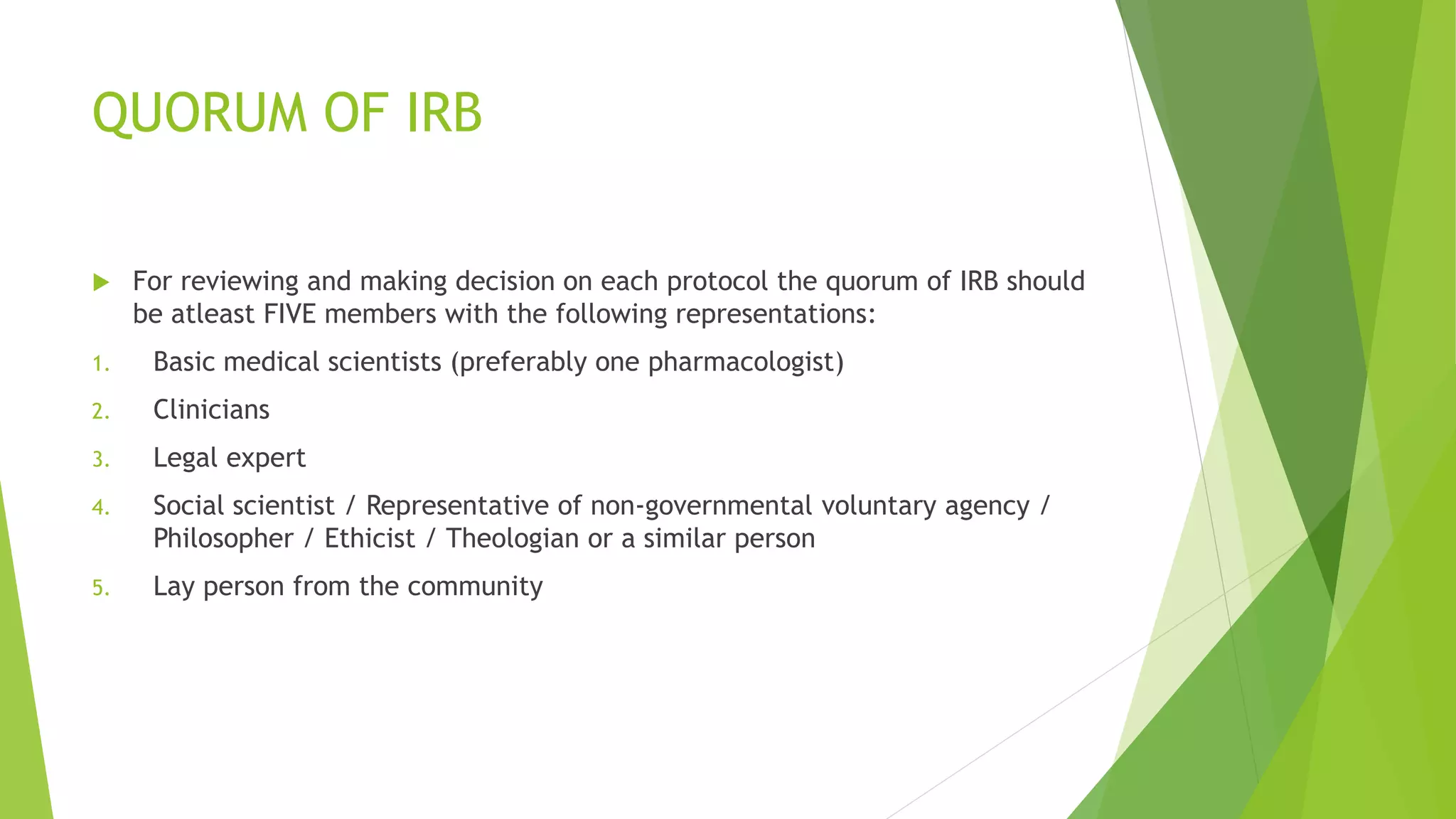 QUORUM OF IRB

For reviewing and making decision on each protocol the quorum of IRB should be atleast FIVE members with the following representations:

1. Basic medical scientists (preferably one pharmacologist)
2. Clinicians
3. Legal expert
4. Social scientist / Representative of non-governmental voluntary agency / Philosopher / Ethicist / Theologian or a similar person
5. Lay person from the community